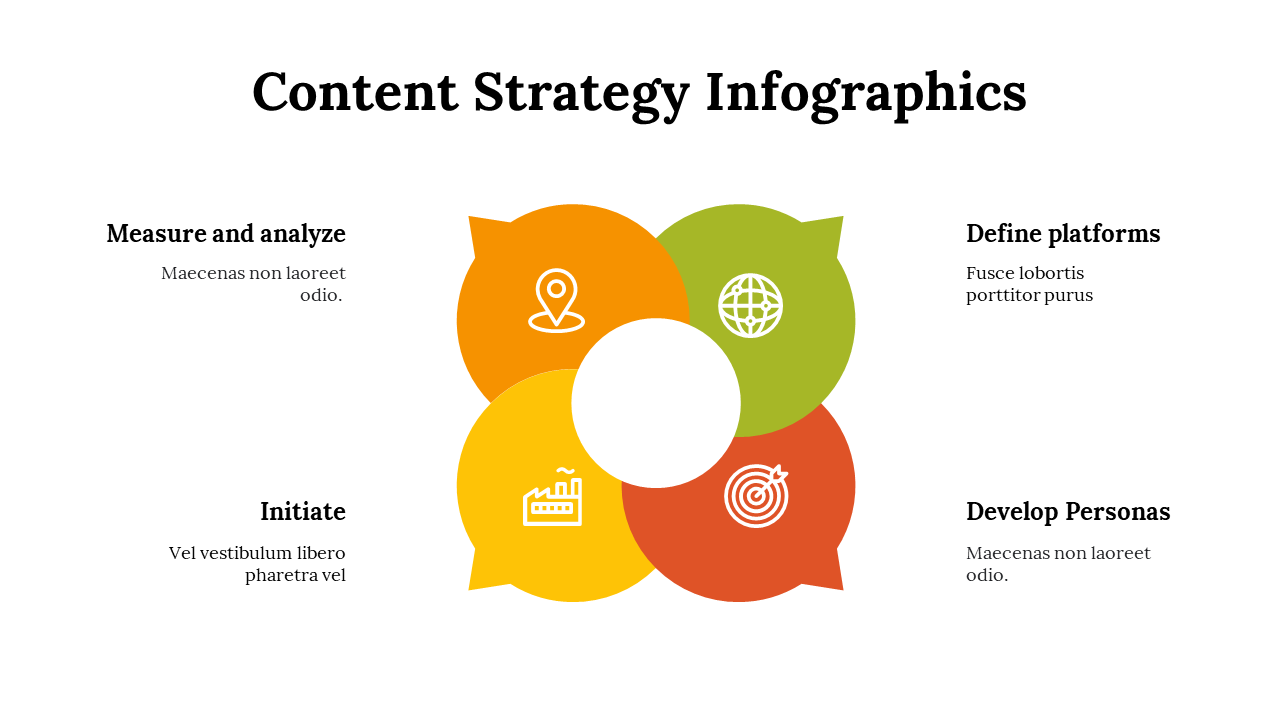 Content Strategy Infographics

Measure and analyze

Maecenas non laoreet odio.

Define platforms

Fusce lobortis porttitor purus

Initiate

Vel vestibulum libero pharetra vel

Develop Personas

Maecenas non laoreet odio.